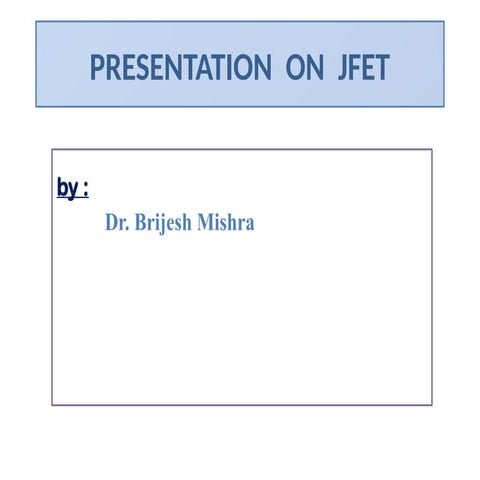 PRESENTATION ON JFET

by :

Dr. Brijesh Mishra